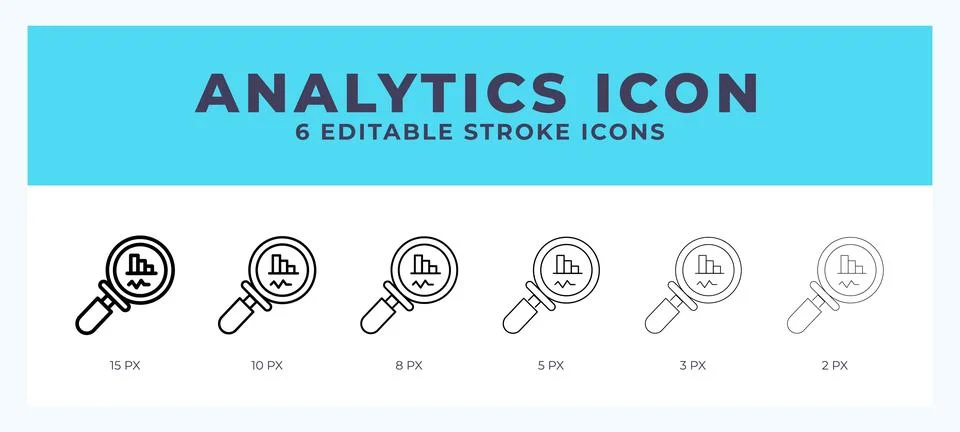 ANALYTICS ICON
6 EDITABLE STROKE ICONS

15 PX
10 PX
8 PX
5 PX
3 PX
2 PX